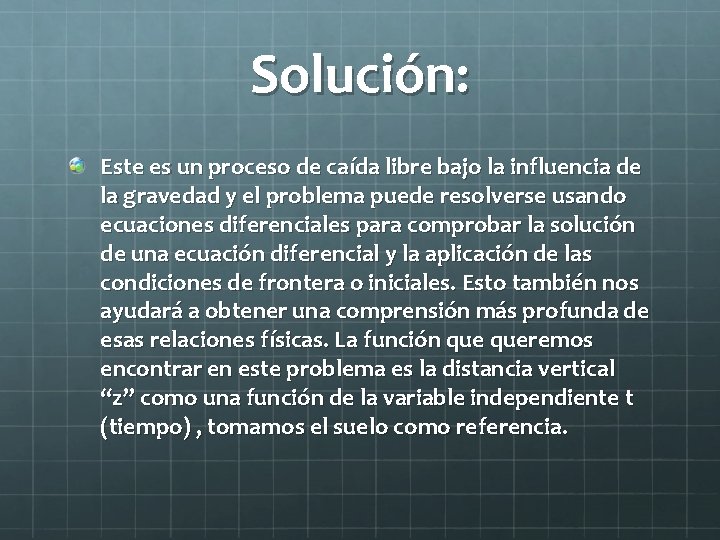 Solución:

Este es un proceso de caída libre bajo la influencia de la gravedad y el problema puede resolverse usando ecuaciones diferenciales para comprobar la solución de una ecuación diferencial y la aplicación de las condiciones de frontera o iniciales. Esto también nos ayudará a obtener una comprensión más profunda de esas relaciones físicas. La función que queremos encontrar en este problema es la distancia vertical “z” como una función de la variable independiente t (tiempo) , tomamos el suelo como referencia.